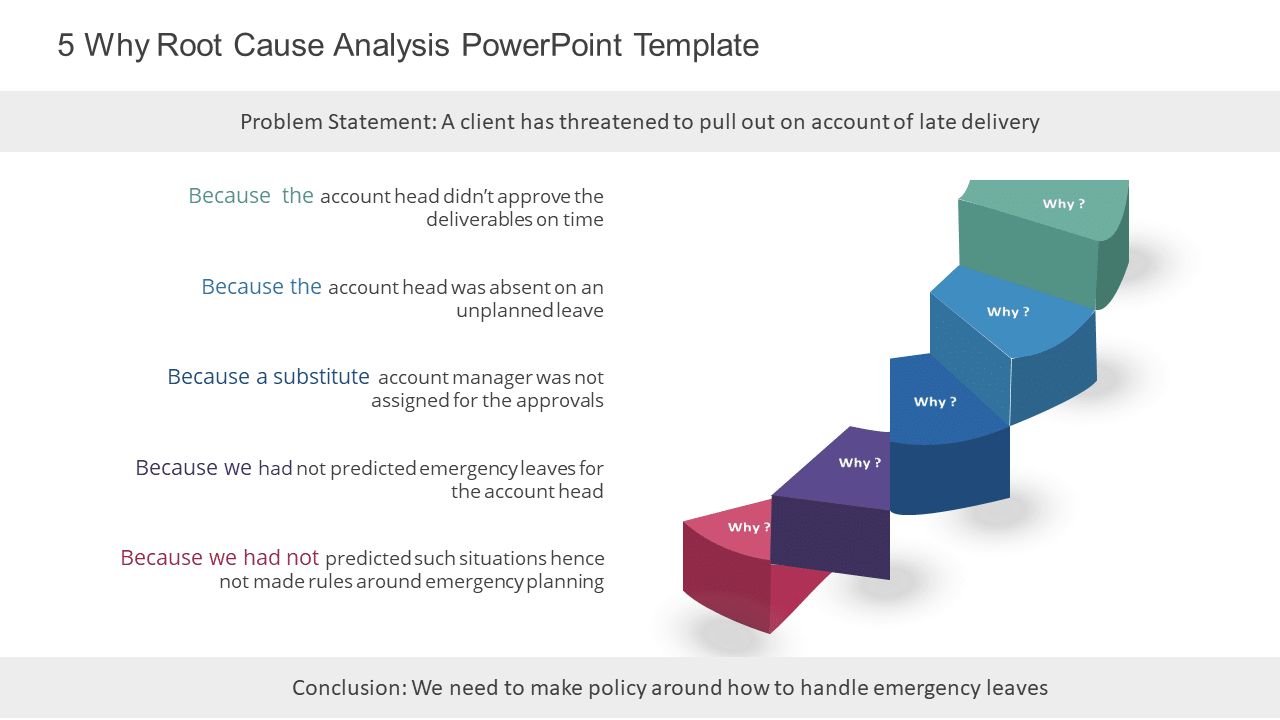 5 Why Root Cause Analysis PowerPoint Template

Problem Statement: A client has threatened to pull out on account of late delivery

Because the account head didn't approve the deliverables on time

Because the account head was absent on an unplanned leave

Because a substitute account manager was not assigned for the approvals

Because we had not predicted emergency leaves for the account head

Because we had not predicted such situations hence not made rules around emergency planning

Why ?

Why ?

Why ?

Why ?

Why ?

Conclusion: We need to make policy around how to handle emergency leaves